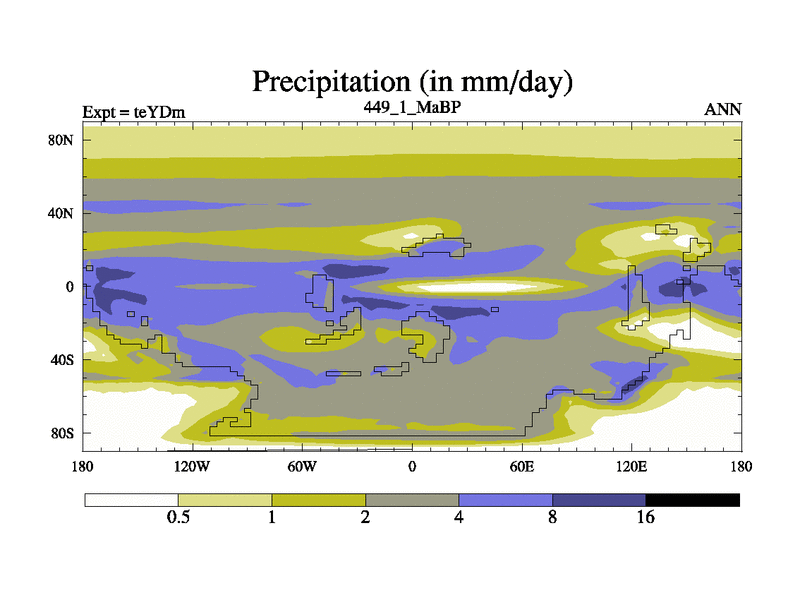 Precipitation (in mm/day)

Expt = teYDm

449_1_MaBP

ANN

80N

40N

0

40S

80S

180

120W

60W

0

60E

120E

180

0.5

1

2

4

8

16